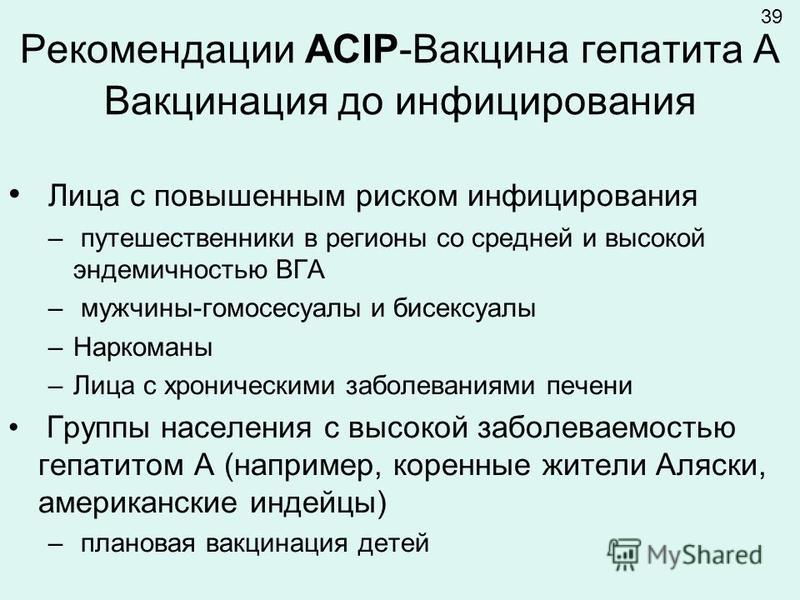 39

Рекомендации ACIP-Вакцина гепатита А
Вакцинация до инфицирования

• Лица с повышенным риском инфицирования
– путешественники в регионы со средней и высокой эндемичностью ВГА
– мужчины-гомосесуалы и бисексуалы
– Наркоманы
– Лица с хроническими заболеваниями печени
• Группы населения с высокой заболеваемостью гепатитом А (например, коренные жители Аляски, американские индейцы)
– плановая вакцинация детей

MyShared